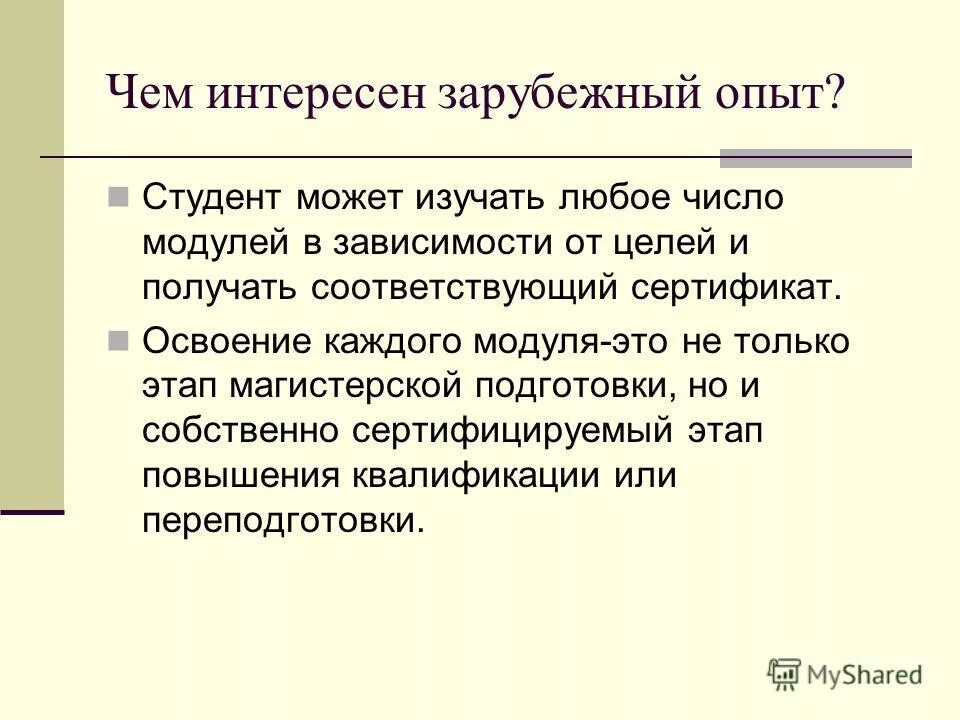 Чем интересен зарубежный опыт?

Студент может изучать любое число модулей в зависимости от целей и получать соответствующий сертификат.

Освоение каждого модуля-это не только этап магистерской подготовки, но и собственно сертифицируемый этап повышения квалификации или переподготовки.

MyShared